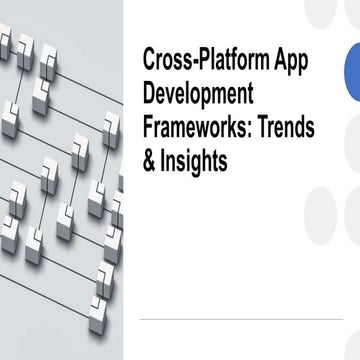 Cross-Platform App Development Frameworks: Trends & Insights